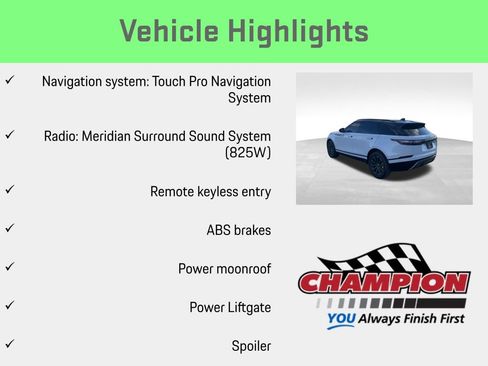 Vehicle Highlights

✓ Navigation system: Touch Pro Navigation System

✓ Radio: Meridian Surround Sound System (825W)

✓ Remote keyless entry

✓ ABS brakes

✓ Power moonroof

✓ Power Liftgate

✓ Spoiler

CHAMPION
YOU Always Finish First